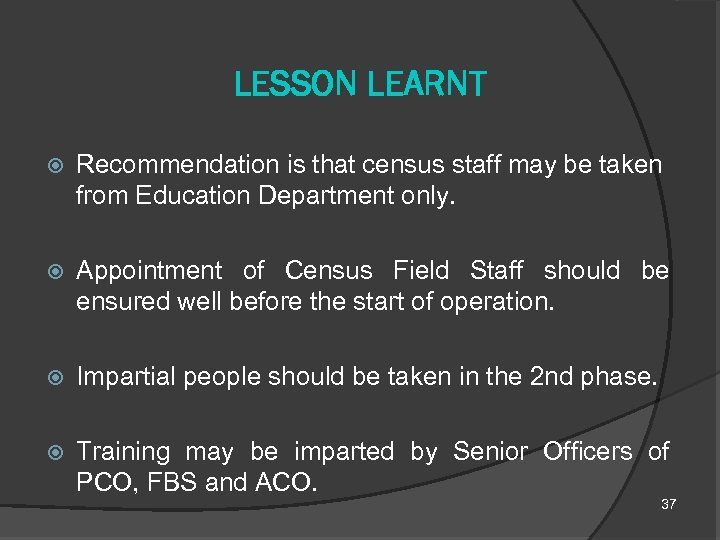 LESSON LEARNT

Recommendation is that census staff may be taken from Education Department only.

Appointment of Census Field Staff should be ensured well before the start of operation.

Impartial people should be taken in the 2nd phase.

Training may be imparted by Senior Officers of PCO, FBS and ACO.

37